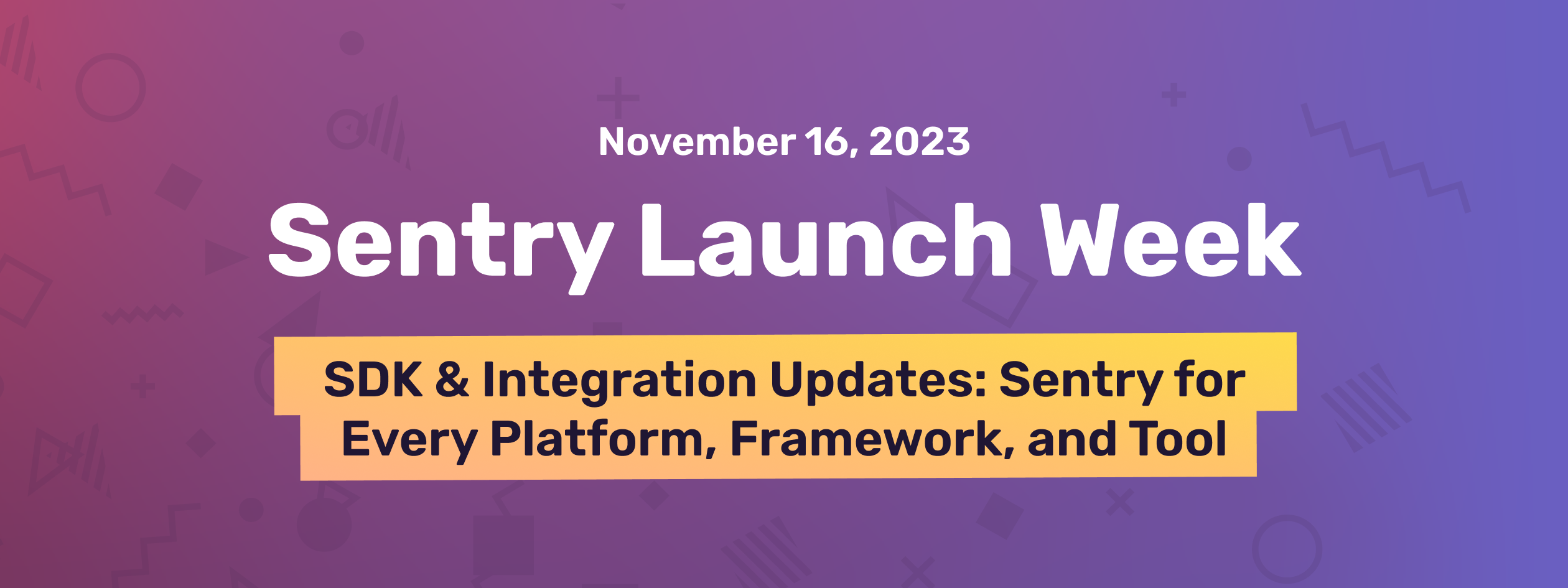 November 16, 2023

Sentry Launch Week

SDK & Integration Updates: Sentry for Every Platform, Framework, and Tool